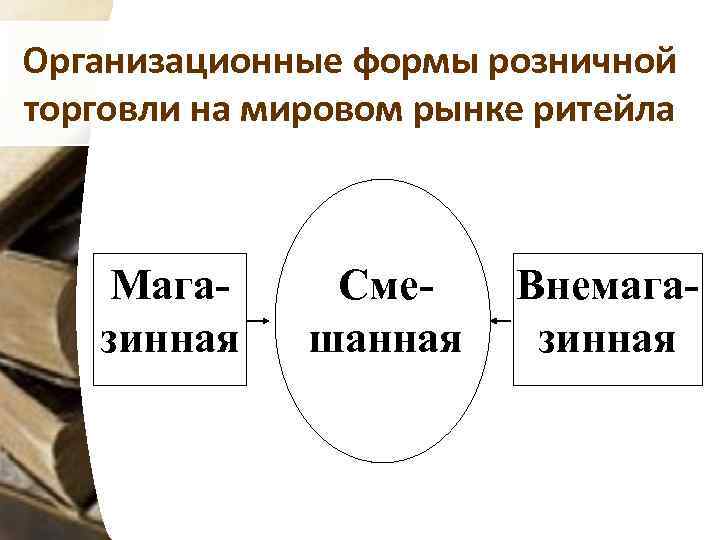 Организационные формы розничной торговли на мировом рынке ритейла

Магазинная

Смешанная

Внемагазинная